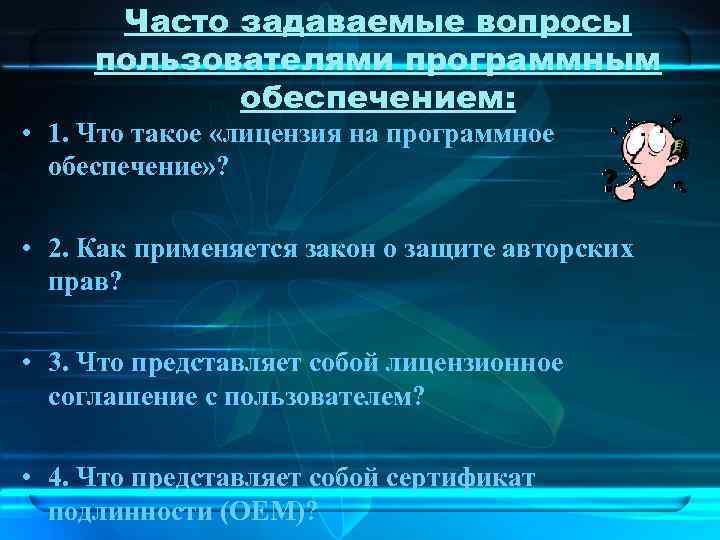 Часто задаваемые вопросы пользователями программным обеспечением:

• 1. Что такое «лицензия на программное обеспечение»?

• 2. Как применяется закон о защите авторских прав?

• 3. Что представляет собой лицензионное соглашение с пользователем?

• 4. Что представляет собой сертификат подлинности (OEM)?